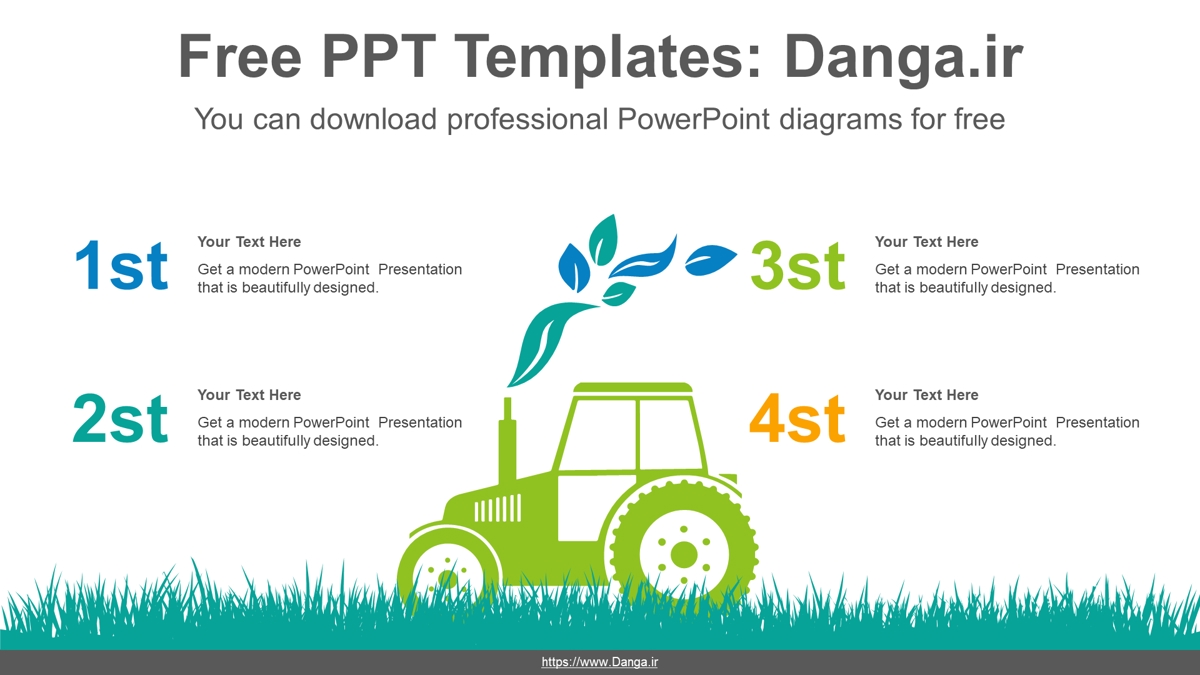 Free PPT Templates: Danga.ir

You can download professional PowerPoint diagrams for free

1st

Your Text Here

Get a modern PowerPoint Presentation that is beautifully designed.

2st

Your Text Here

Get a modern PowerPoint Presentation that is beautifully designed.

3st

Your Text Here

Get a modern PowerPoint Presentation that is beautifully designed.

4st

Your Text Here

Get a modern PowerPoint Presentation that is beautifully designed.

https://www.Danga.ir